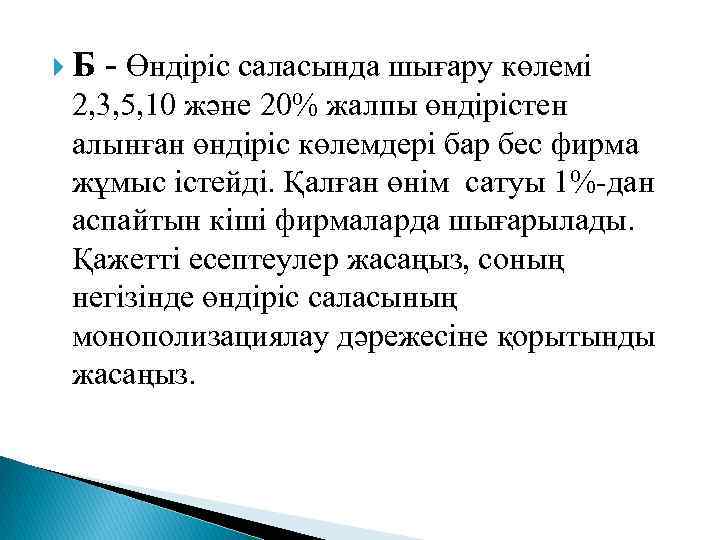 Б - Өндіріс саласында шығару көлемі 2,3,5,10 және 20% жалпы өндірістен алынған өндіріс көлемдері бар бес фирма жұмыс істейді. Қалған өнім сатуы 1%-дан аспайтын кіші фирмаларда шығарылады. Қажетті есептеулер жасаңыз, соның негізінде өндіріс саласының монополизациялау дәрежесіне қорытынды жасаңыз.